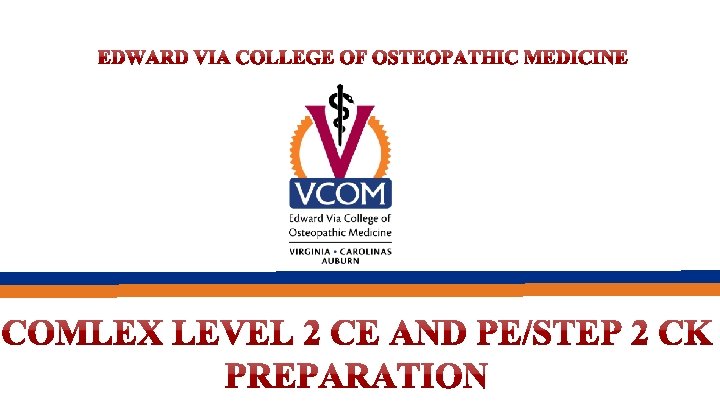 EDWARD VIA COLLEGE OF OSTEOPATHIC MEDICINE

VCOM
Edward Via College of Osteopathic Medicine
VIRGINIA • CAROLINAS
AUBURN

COMLEX LEVEL 2 CE AND PE/STEP 2 CK PREPARATION